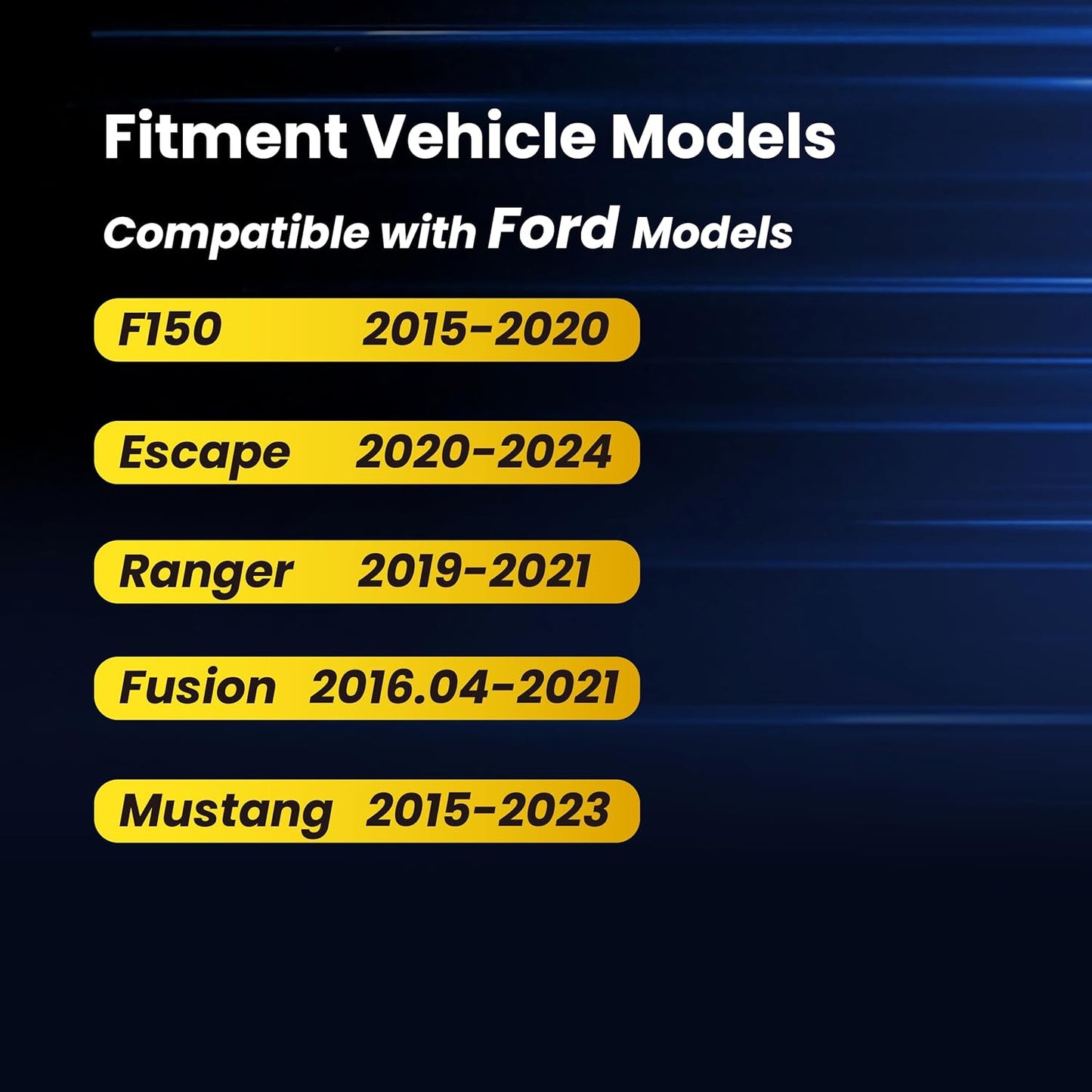 Fitment Vehicle Models

Compatible with Ford Models

F150 2015-2020

Escape 2020-2024

Ranger 2019-2021

Fusion 2016.04-2021

Mustang 2015-2023